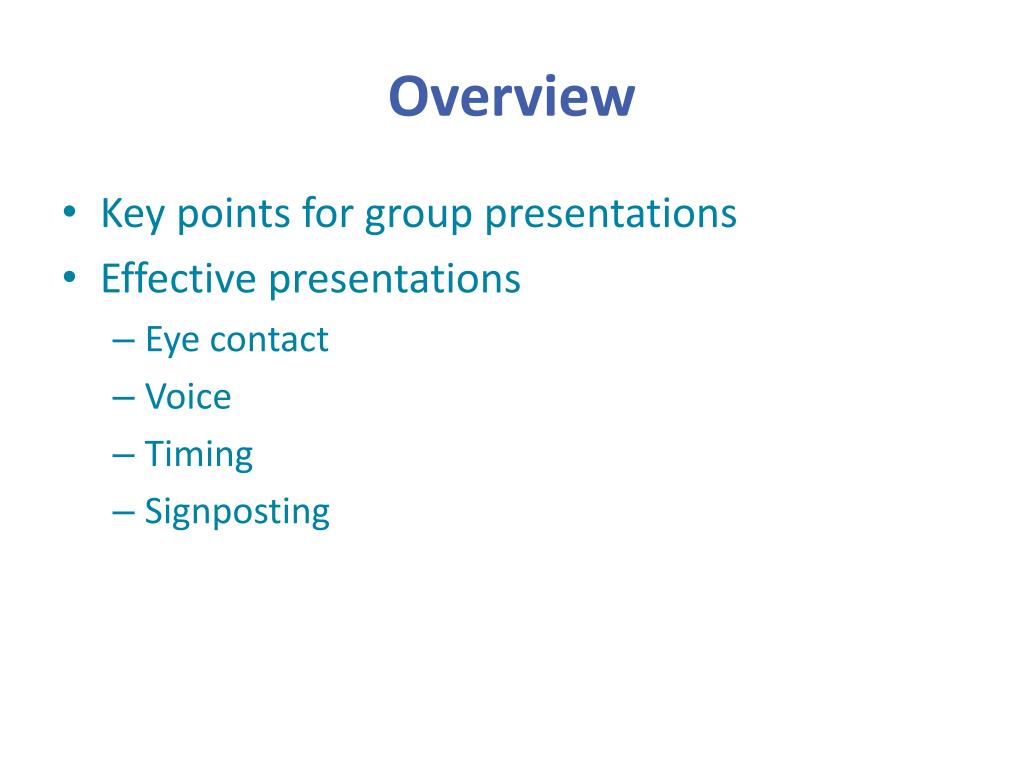 Overview

• Key points for group presentations
• Effective presentations
– Eye contact
– Voice
– Timing
– Signposting